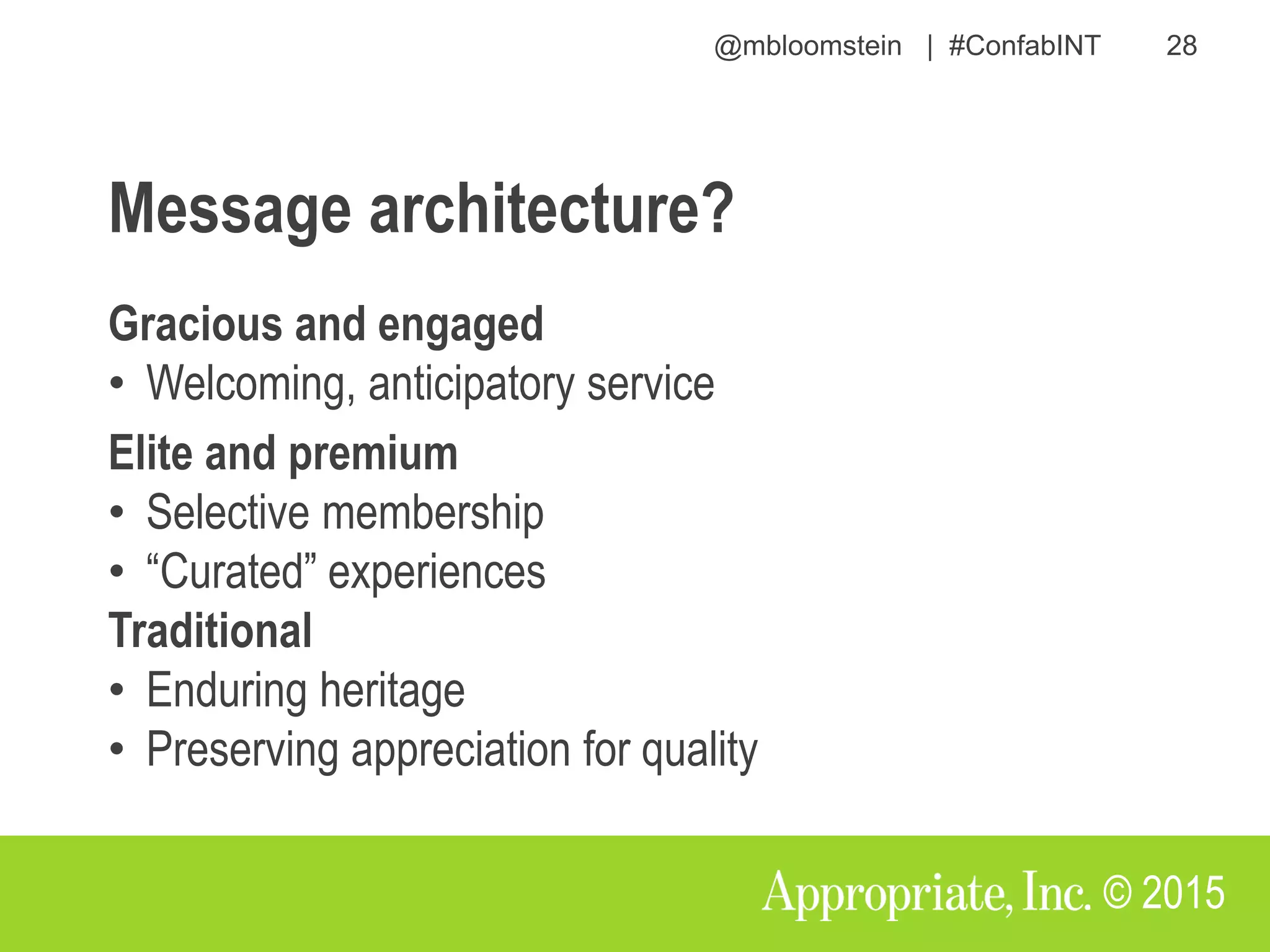 @mbloomstein | #ConfabINT 28

Message architecture?

Gracious and engaged
• Welcoming, anticipatory service

Elite and premium
• Selective membership
• “Curated” experiences

Traditional
• Enduring heritage
• Preserving appreciation for quality

Appropriate, Inc. © 2015